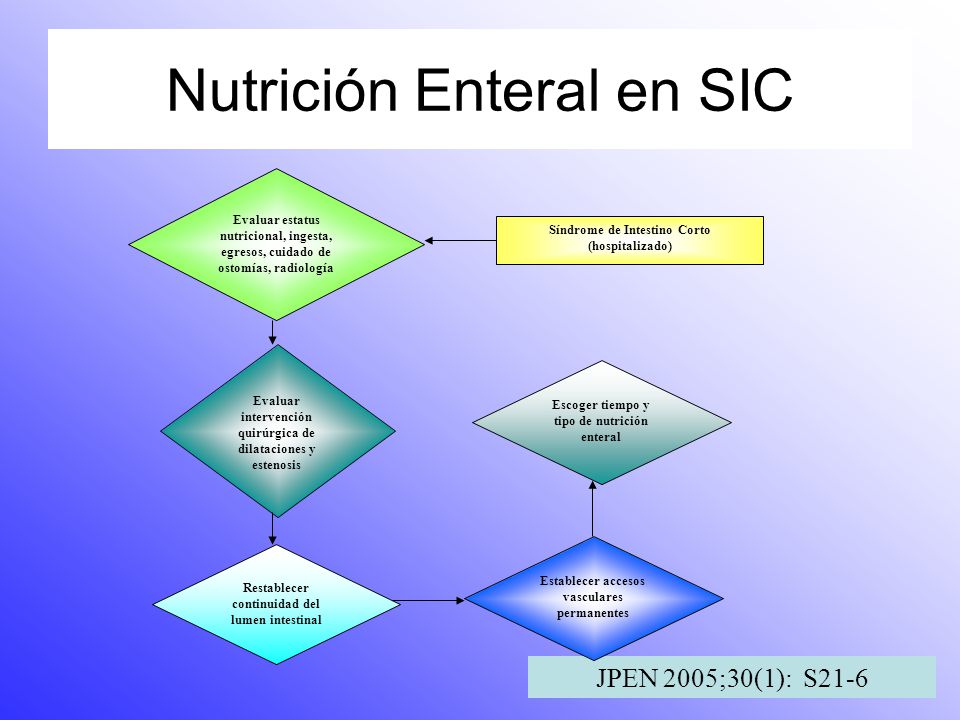 Nutrición Enteral en SIC

Síndrome de Intestino Corto (hospitalizado)

Evaluar estatus nutricional, ingesta, egresos, cuidado de ostomías, radiología

Evaluar intervención quirúrgica de dilataciones y estenosis

Restablecer continuidad del lumen intestinal

Establecer accesos vasculares permanentes

Escoger tiempo y tipo de nutrición enteral

JPEN 2005;30(1): S21-6